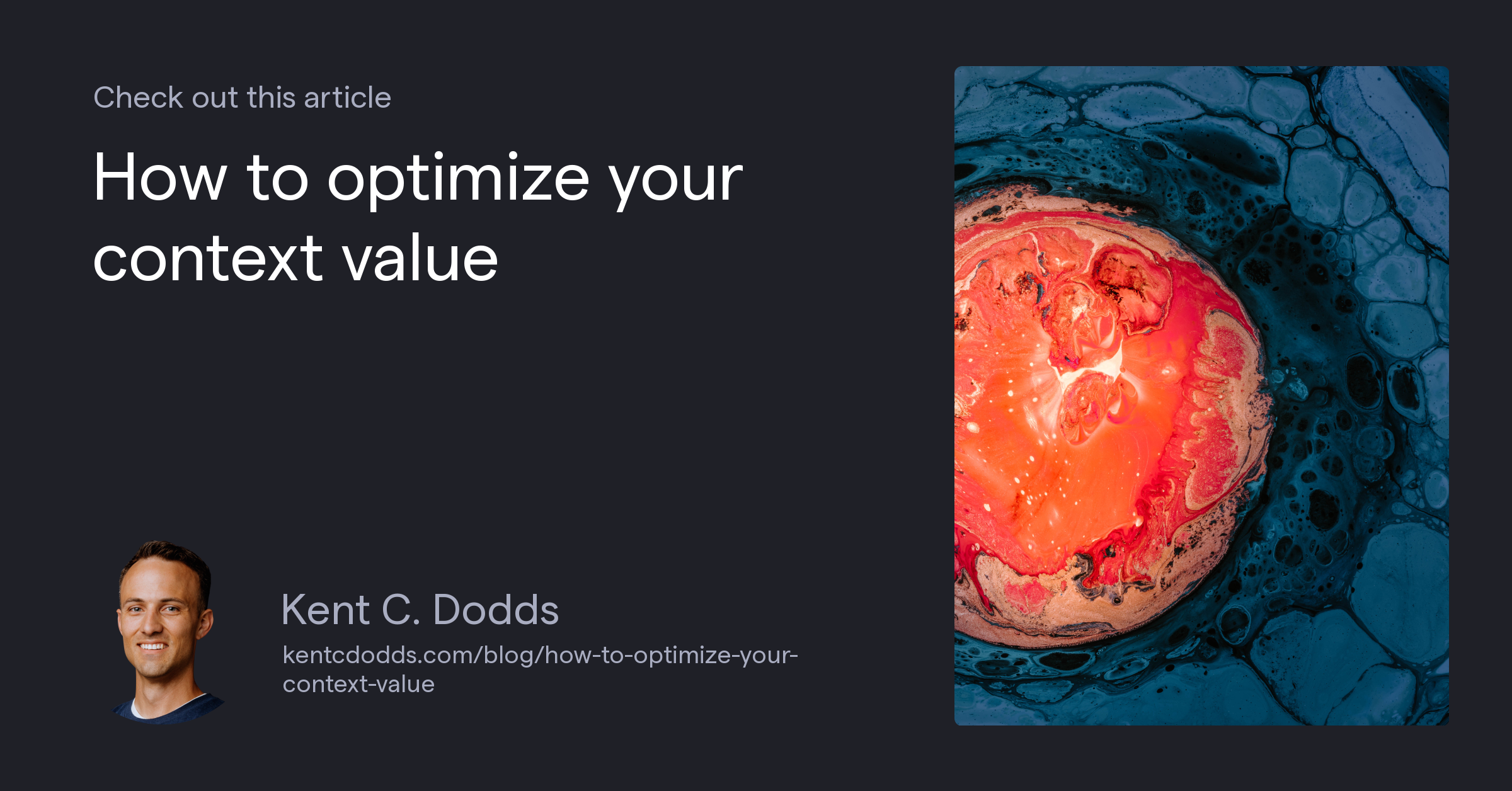 Check out this article

How to optimize your context value

Kent C. Dodds

kentcdodds.com/blog/how-to-optimize-your-context-value